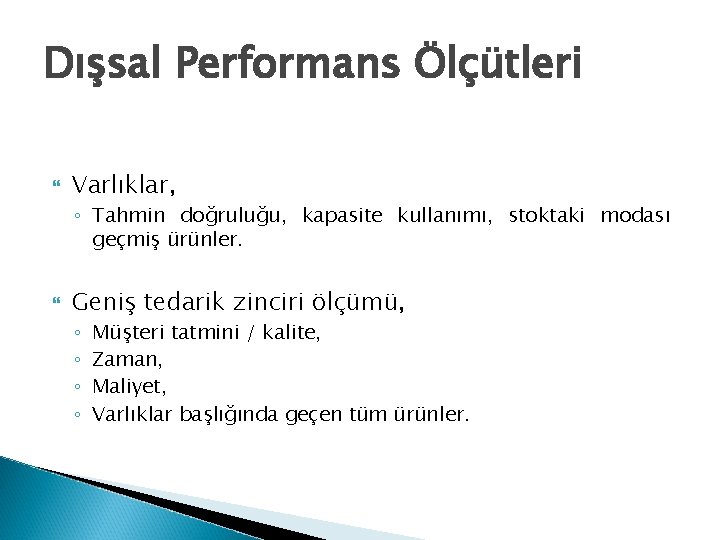 Dışsal Performans Ölçütleri

Varlıklar,

◦ Tahmin doğruluğu, kapasite kullanımı, stoktaki modası geçmiş ürünler.

Geniş tedarik zinciri ölçümü,

◦ Müşteri tatmini / kalite,
◦ Zaman,
◦ Maliyet,
◦ Varlıklar başlığında geçen tüm ürünler.